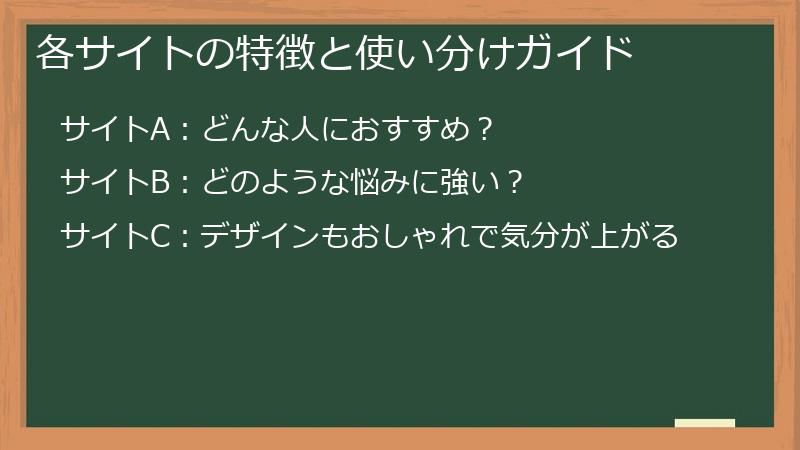 各サイトの特徴と使い分けガイド

サイトA：どんな人におすすめ？

サイトB：どのような悩みに強い？

サイトC：デザインもおしゃれで気分が上がる